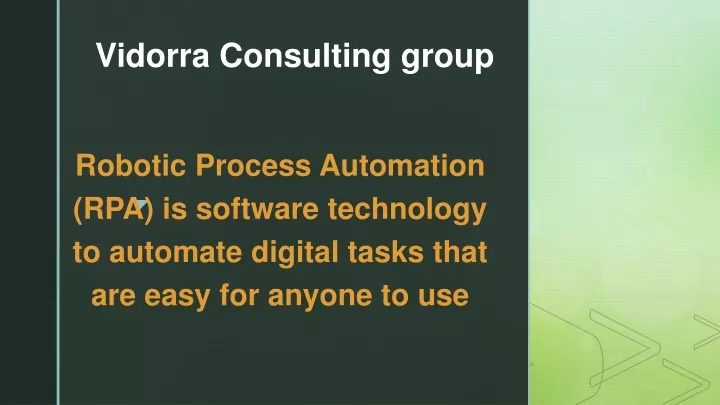 Vidorra Consulting group

Robotic Process Automation (RPA) is software technology to automate digital tasks that are easy for anyone to use